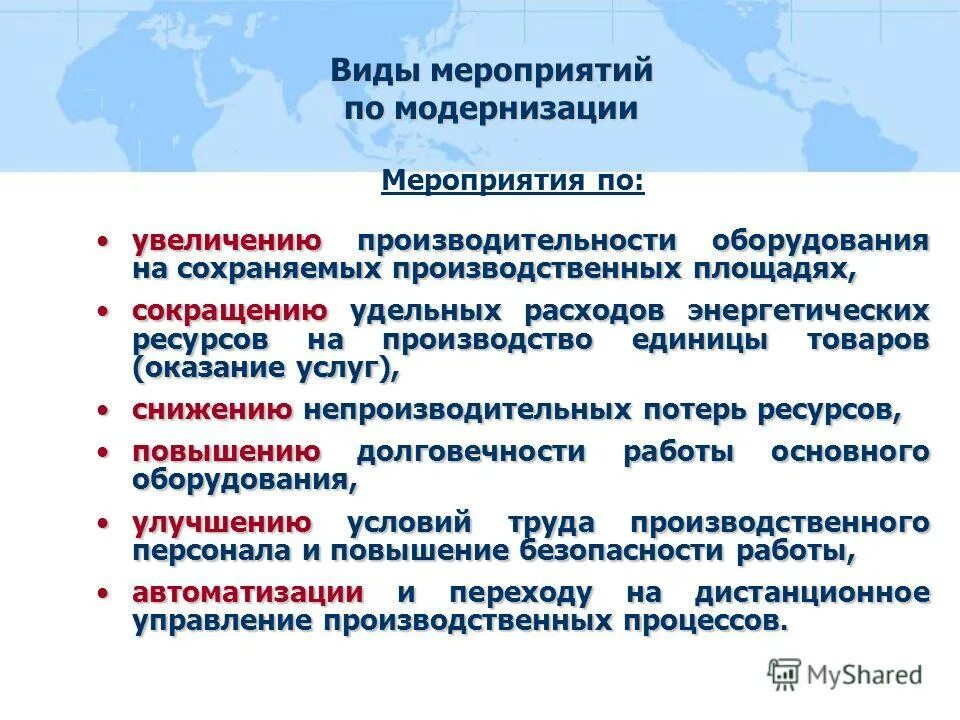 Виды мероприятий по модернизации

Мероприятия по:

• увеличению производительности оборудования на сохраняемых производственных площадях,

• сокращению удельных расходов энергетических ресурсов на производство единицы товаров (оказание услуг),

• снижению непроизводительных потерь ресурсов,

• повышению долговечности работы основного оборудования,

• улучшению условий труда производственного персонала и повышение безопасности работы,

• автоматизации и переходу на дистанционное управление производственных процессов.

MyShared